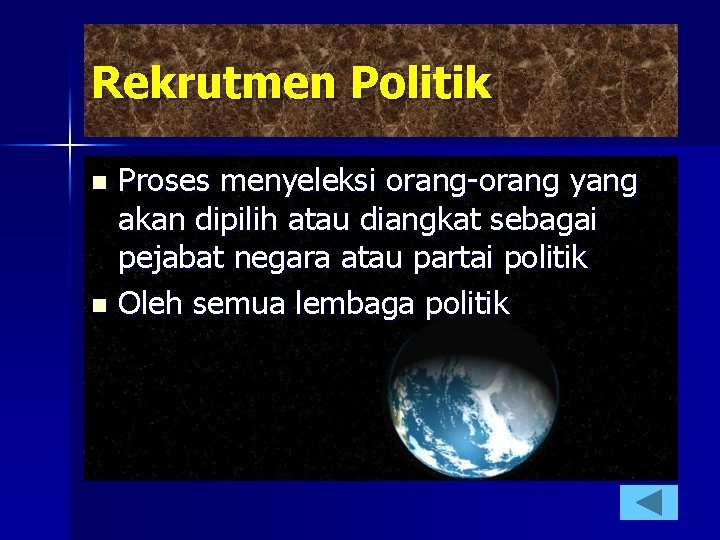 Rekrutmen Politik

- Proses menyeleksi orang-orang yang akan dipilih atau diangkat sebagai pejabat negara atau partai politik
- Oleh semua lembaga politik